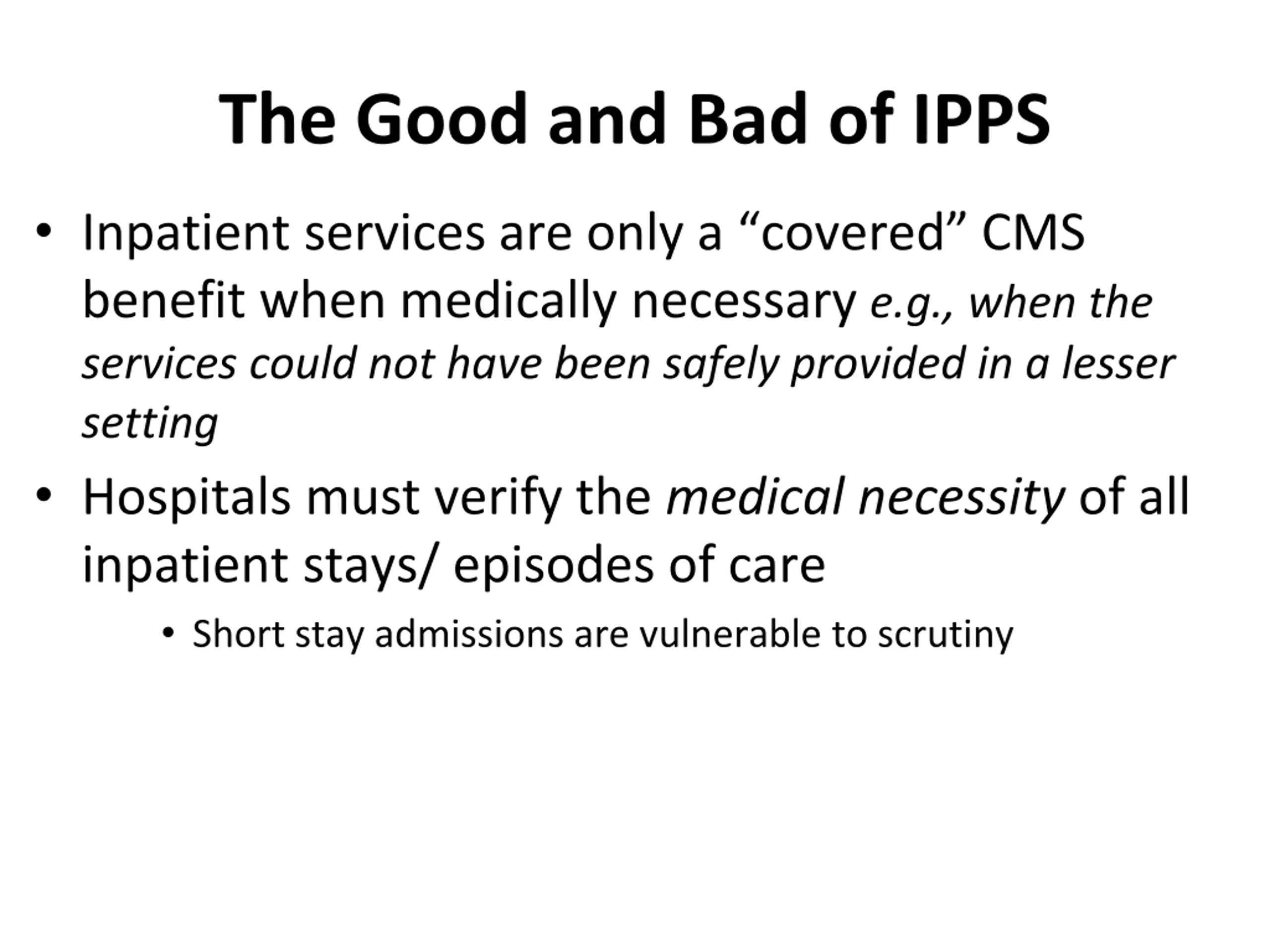 The Good and Bad of IPPS

• Inpatient services are only a “covered” CMS benefit when medically necessary e.g., when the services could not have been safely provided in a lesser setting

• Hospitals must verify the medical necessity of all inpatient stays/ episodes of care

• Short stay admissions are vulnerable to scrutiny